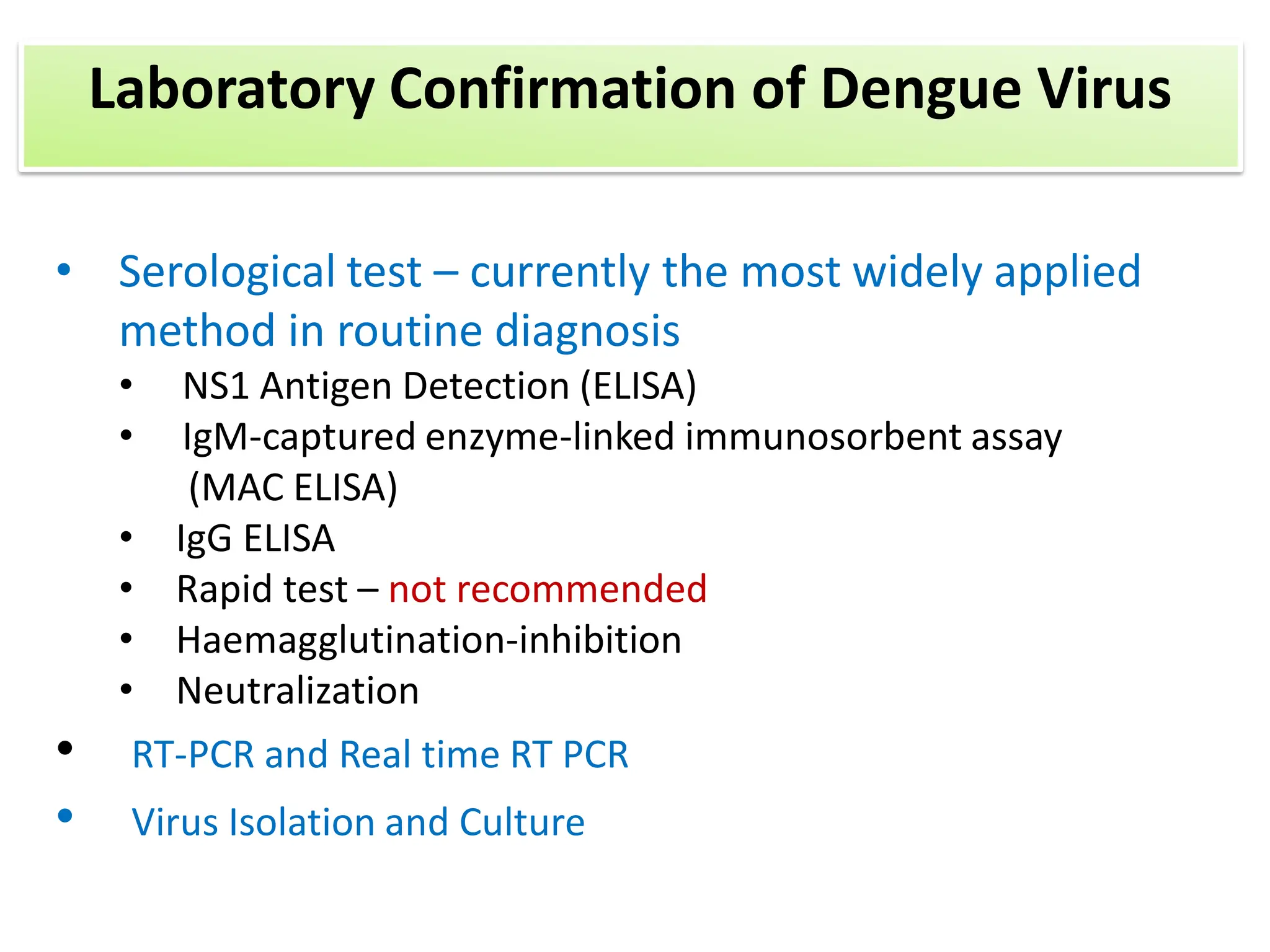 Laboratory Confirmation of Dengue Virus

• Serological test – currently the most widely applied method in routine diagnosis
  • NS1 Antigen Detection (ELISA)
  • IgM-captured enzyme-linked immunosorbent assay (MAC ELISA)
  • IgG ELISA
  • Rapid test – not recommended
  • Haemagglutination-inhibition
  • Neutralization
• RT-PCR and Real time RT PCR
• Virus Isolation and Culture